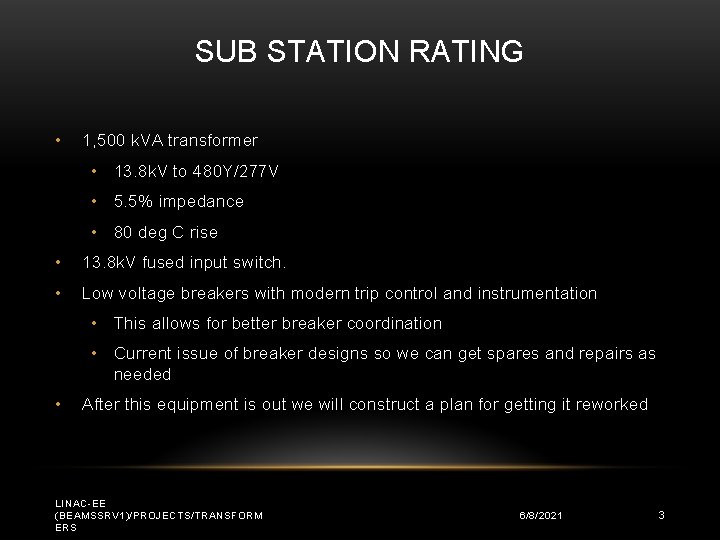 SUB STATION RATING

• 1,500 kVA transformer
  • 13.8kV to 480Y/277V
  • 5.5% impedance
  • 80 deg C rise
• 13.8kV fused input switch.
• Low voltage breakers with modern trip control and instrumentation
  • This allows for better breaker coordination
  • Current issue of breaker designs so we can get spares and repairs as needed
• After this equipment is out we will construct a plan for getting it reworked

LINAC-EE (BEAMSSRV1)/PROJECTS/TRANSFORMERS

6/8/2021

3